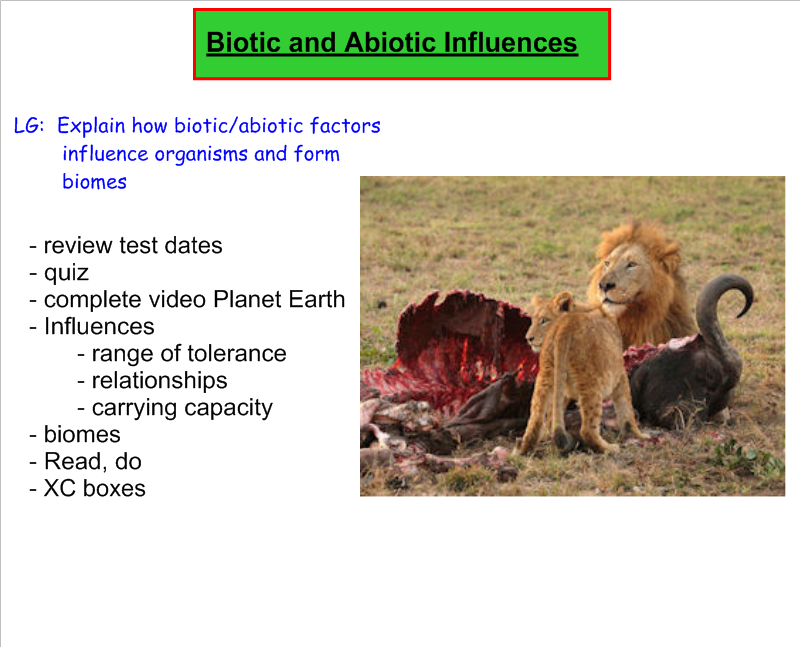 Biotic and Abiotic Influences

LG: Explain how biotic/abiotic factors influence organisms and form biomes

- review test dates
- quiz
- complete video Planet Earth
- Influences
  - range of tolerance
  - relationships
  - carrying capacity
- biomes
- Read, do
- XC boxes